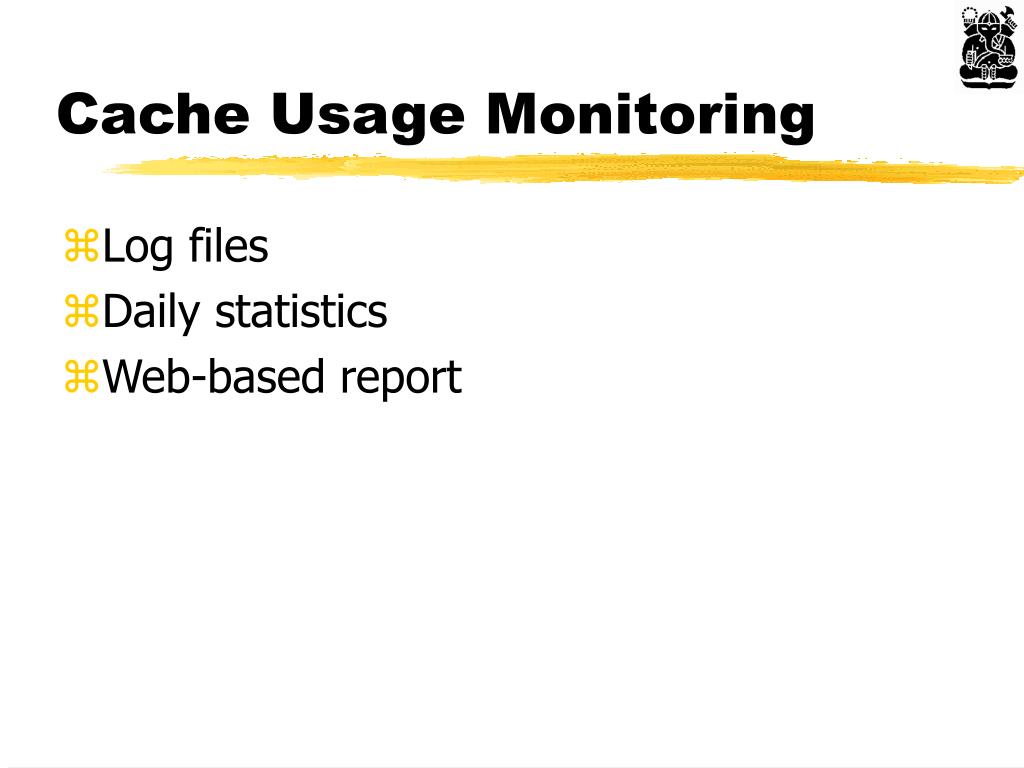 Cache Usage Monitoring

⌘Log files
⌘Daily statistics
⌘Web-based report